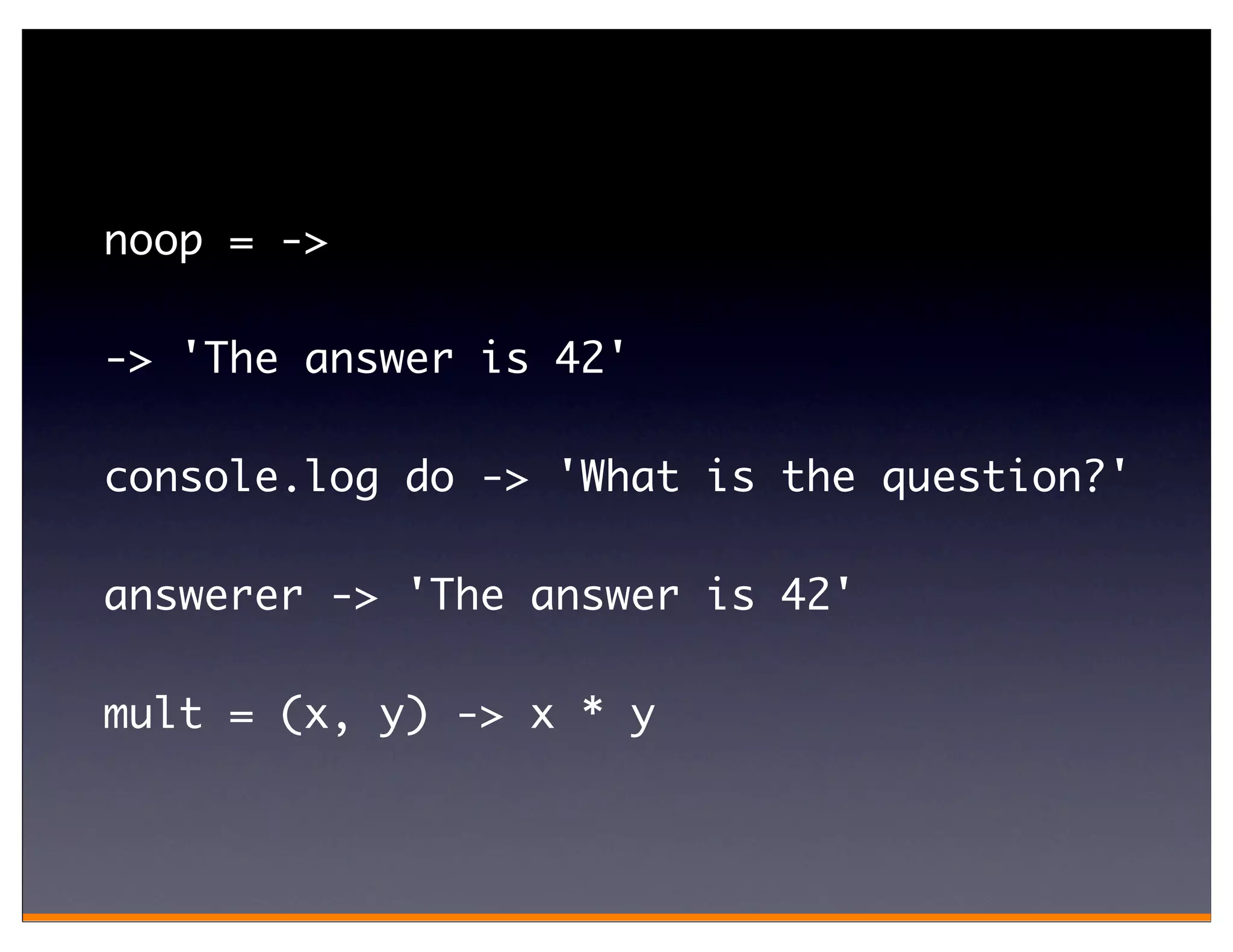 noop = ->

-> 'The answer is 42'

console.log do -> 'What is the question?'

answerer -> 'The answer is 42'

mult = (x, y) -> x * y